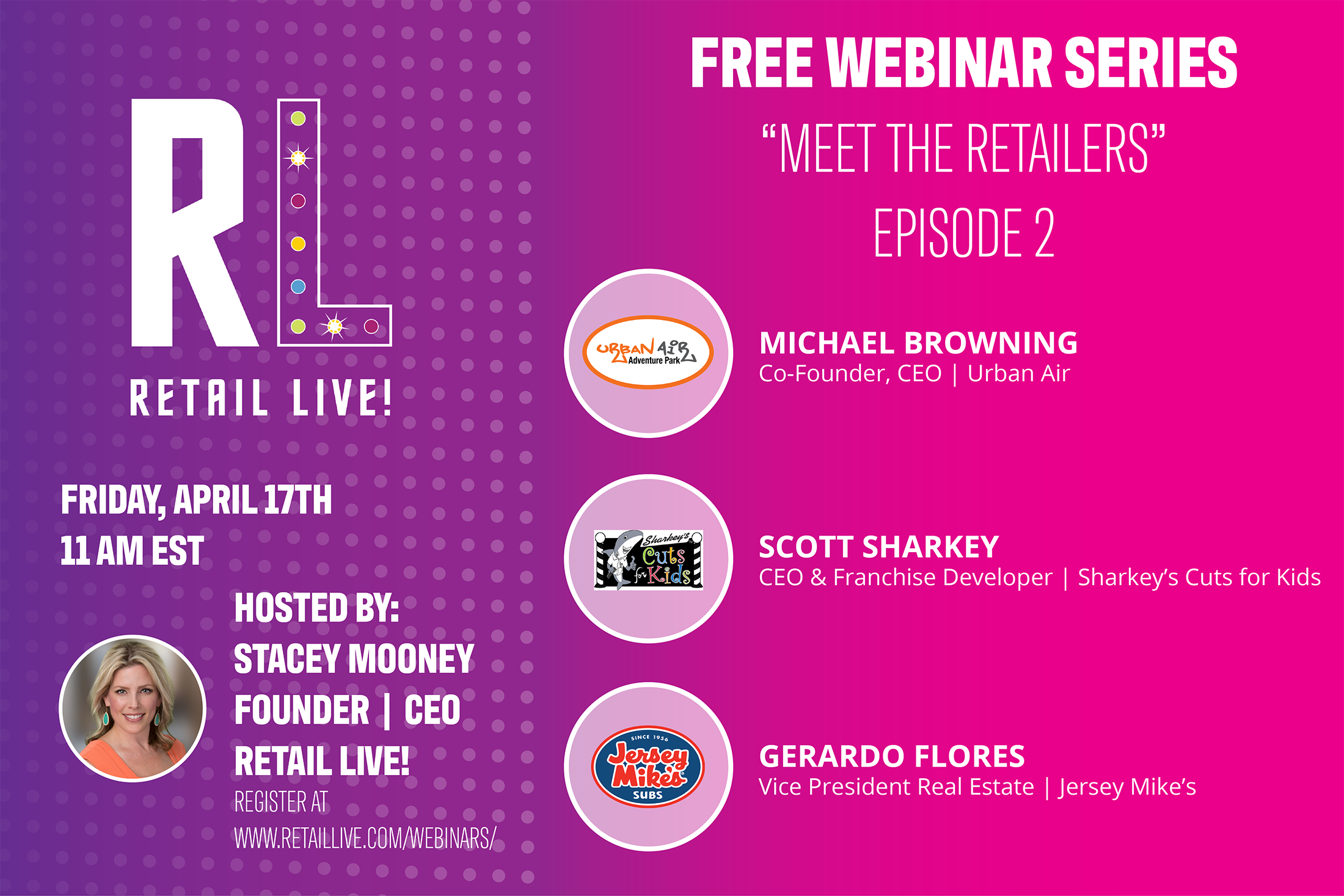 RL

RETAIL LIVE!

FRIDAY, APRIL 17TH
11 AM EST

HOSTED BY:
STACEY MOONEY
FOUNDER | CEO
RETAIL LIVE!
REGISTER AT
WWW.RETAILLIVE.COM/WEBINARS/

FREE WEBINAR SERIES
"MEET THE RETAILERS"
EPISODE 2

URBAN AIR
Adventure Park

MICHAEL BROWNING
Co-Founder, CEO | Urban Air

Sharkey's Cuts for Kids

SCOTT SHARKEY
CEO & Franchise Developer | Sharkey's Cuts for Kids

SINCE 1956
Jersey Mike's
SUBS

GERARDO FLORES
Vice President Real Estate | Jersey Mike's